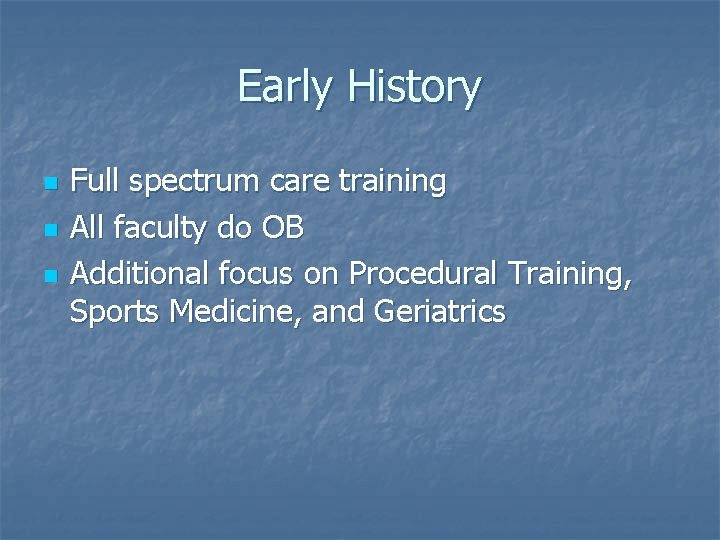 Early History

- Full spectrum care training
- All faculty do OB
- Additional focus on Procedural Training, Sports Medicine, and Geriatrics